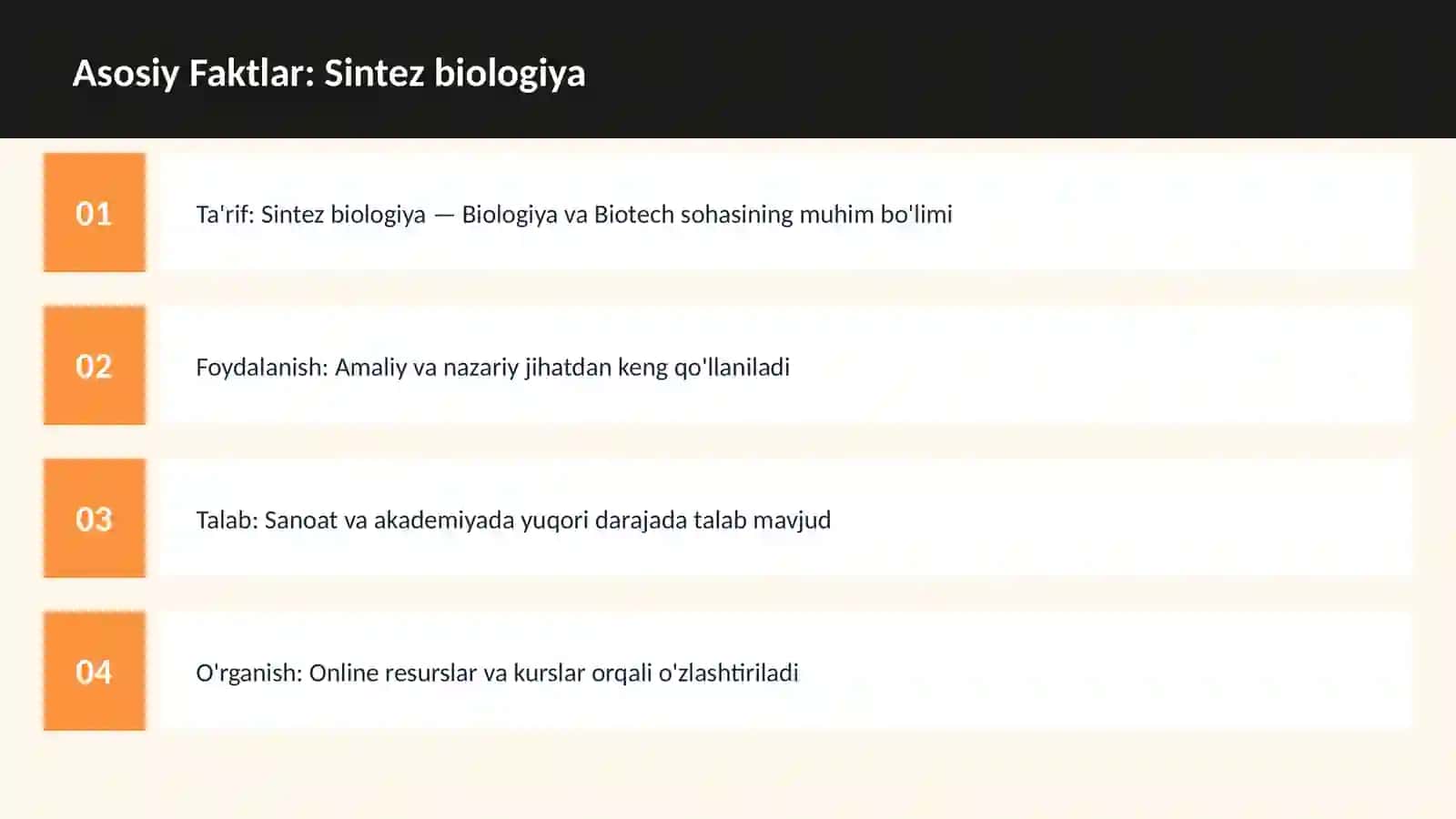 Asosiy Faktlar: Sintez biologiya

01

Ta'rif: Sintez biologiya — Biologiya va Biotech sohasining muhim bo'limi

02

Foydalanish: Amaliy va nazariy jihatdan keng qo'llaniladi

03

Talab: Sanoat va akademiyada yuqori darajada talab mavjud

04

O'rganish: Online resurslar va kurslar orqali o'zlashtiriladi